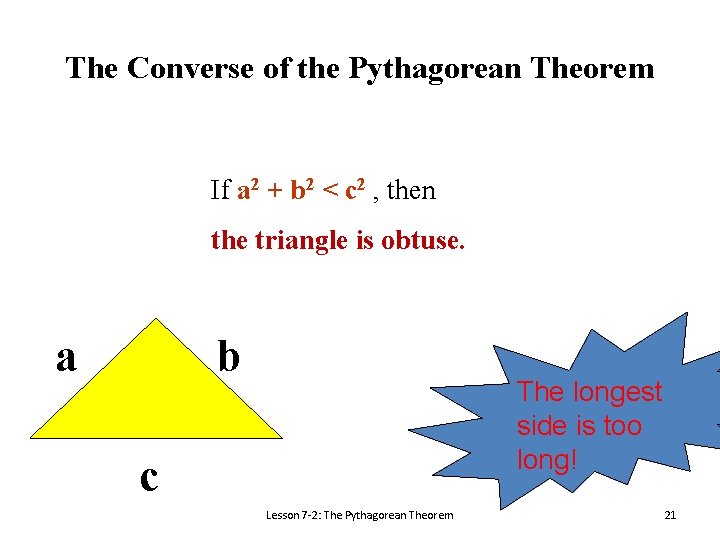 The Converse of the Pythagorean Theorem

If $a^2 + b^2 < c^2$ , then

the triangle is obtuse.

a

b

c

The longest side is too long!

Lesson 7-2: The Pythagorean Theorem

21